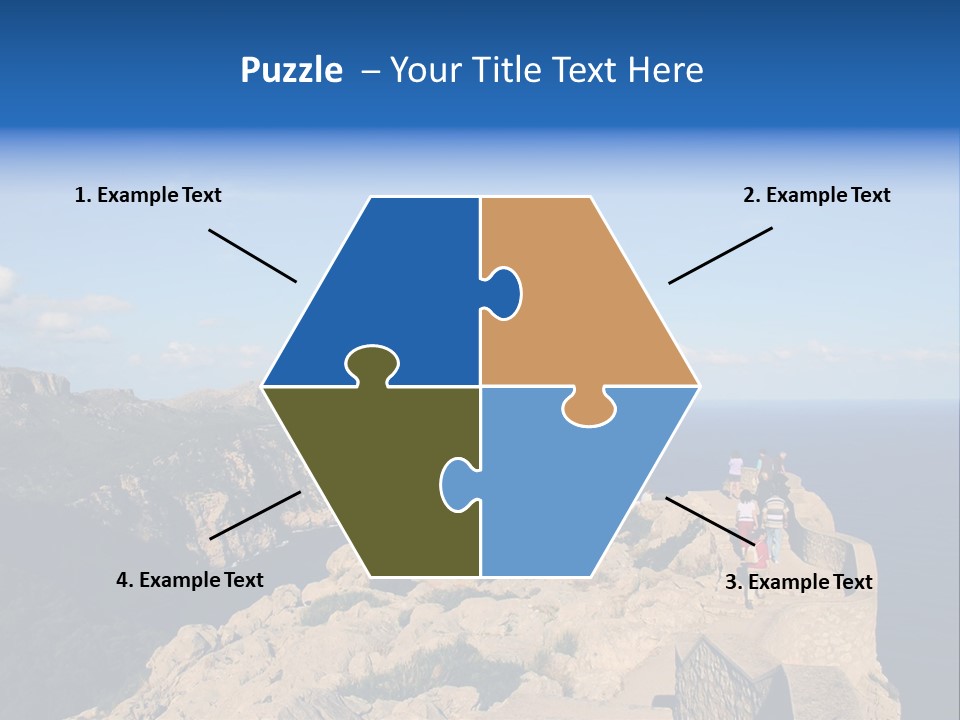 Puzzle – Your Title Text Here

1. Example Text

2. Example Text

4. Example Text

3. Example Text